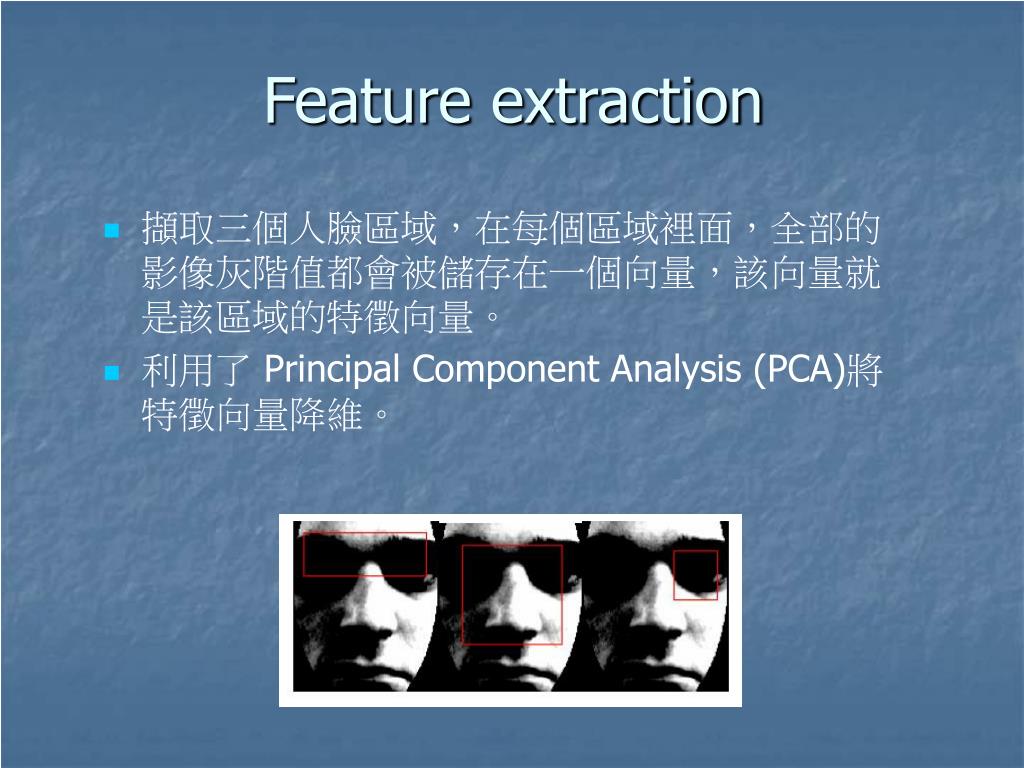 Feature extraction

擷取三個人臉區域，在每個區域裡面，全部的影像灰階值都會被儲存在一個向量，該向量就是該區域的特徵向量。

利用了 Principal Component Analysis (PCA)將特徵向量降維。